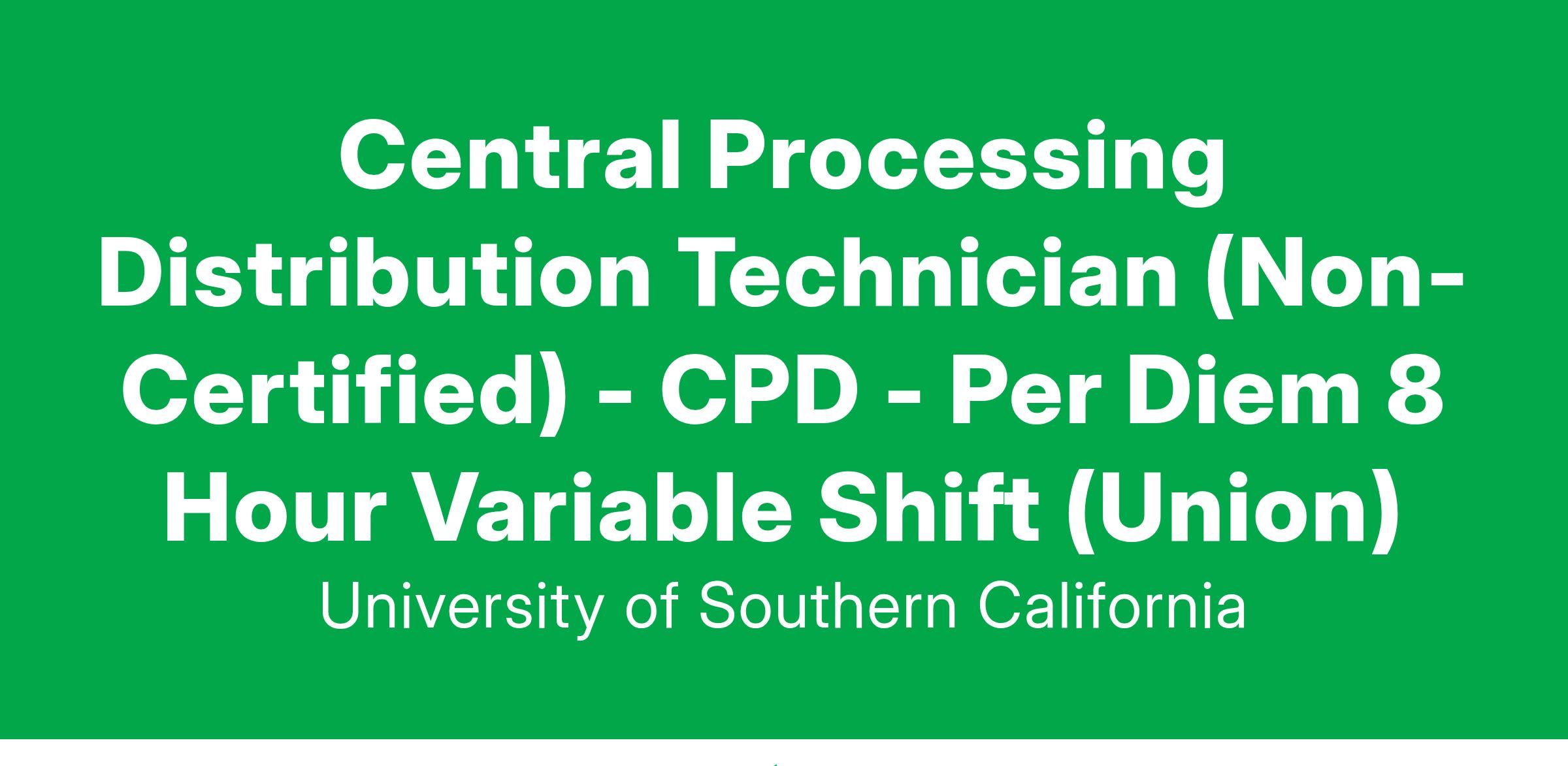 Central Processing Distribution Technician (Non-Certified) - CPD - Per Diem 8 Hour Variable Shift (Union)

University of Southern California